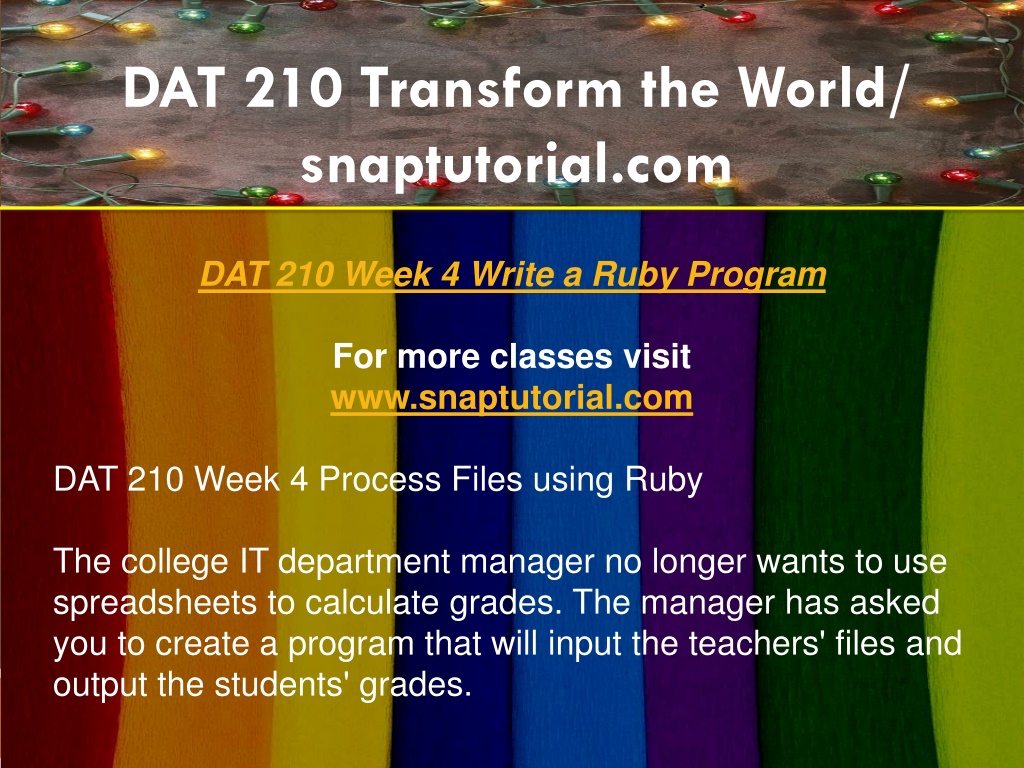 DAT 210 Transform the World/ snaptutorial.com

DAT 210 Week 4 Write a Ruby Program

For more classes visit
www.snaptutorial.com

DAT 210 Week 4 Process Files using Ruby

The college IT department manager no longer wants to use spreadsheets to calculate grades. The manager has asked you to create a program that will input the teachers' files and output the students' grades.